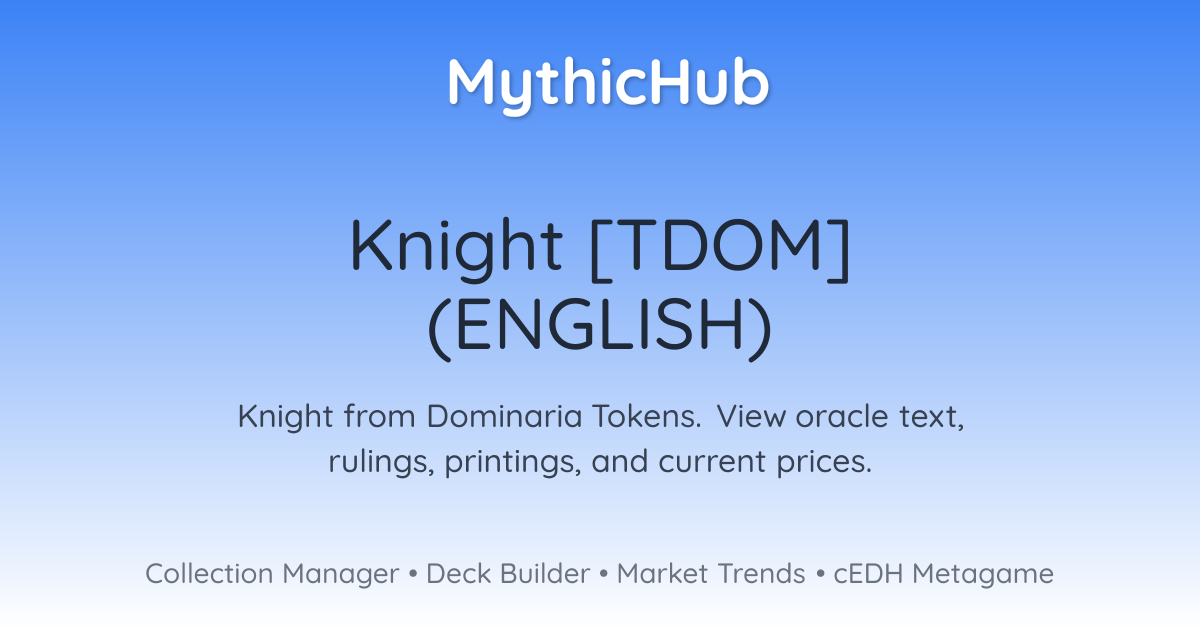 MythicHub

Knight [TDOM] (ENGLISH)

Knight from Dominaria Tokens. View oracle text, rulings, printings, and current prices.

Collection Manager • Deck Builder • Market Trends • cEDH Metagame